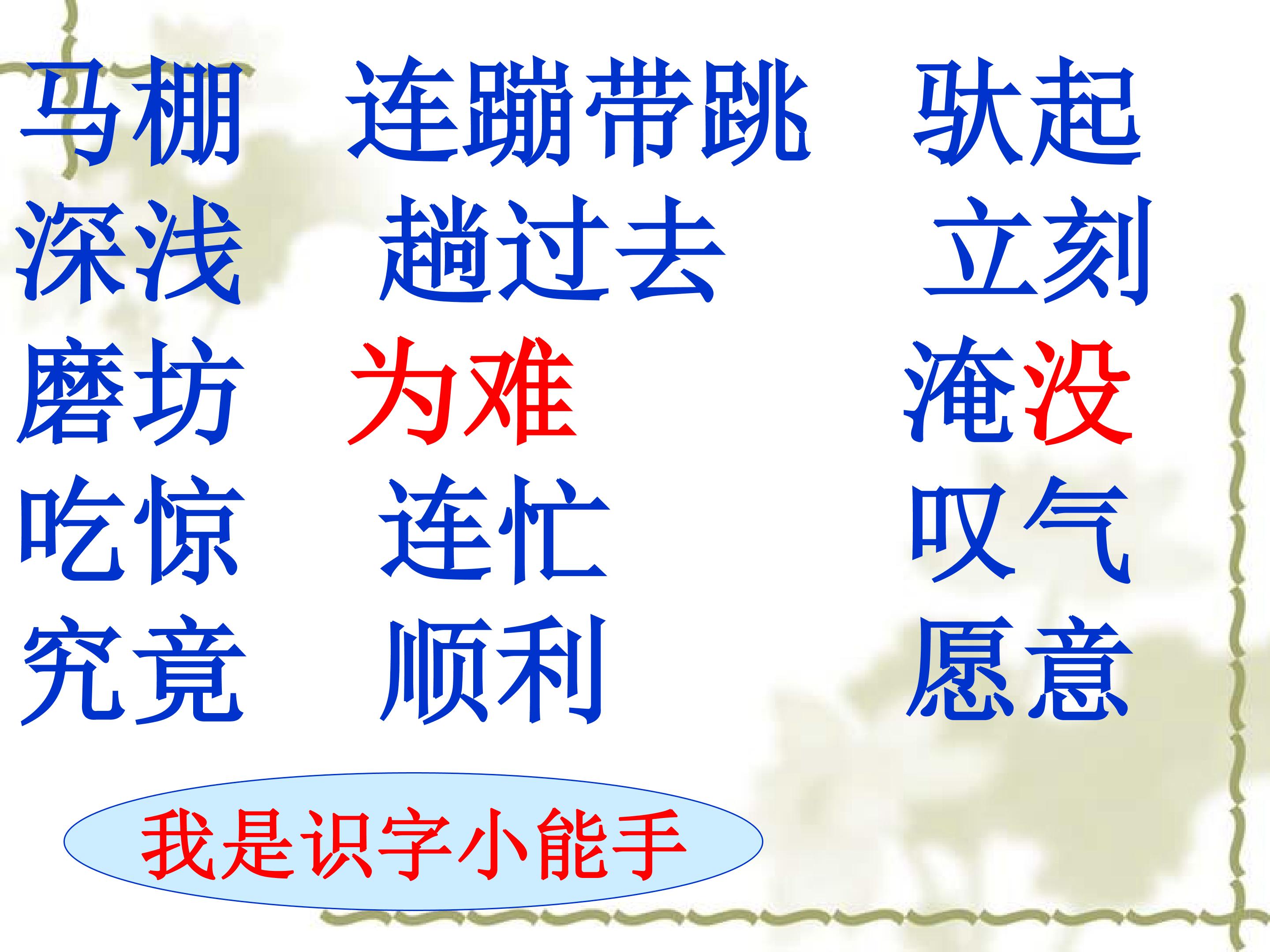 马棚 连蹦带跳 驮起
深浅 趟过去 立刻
磨坊 为难 淹没
吃惊 连忙 叹气
究竟 顺利 愿意

我是识字小能手